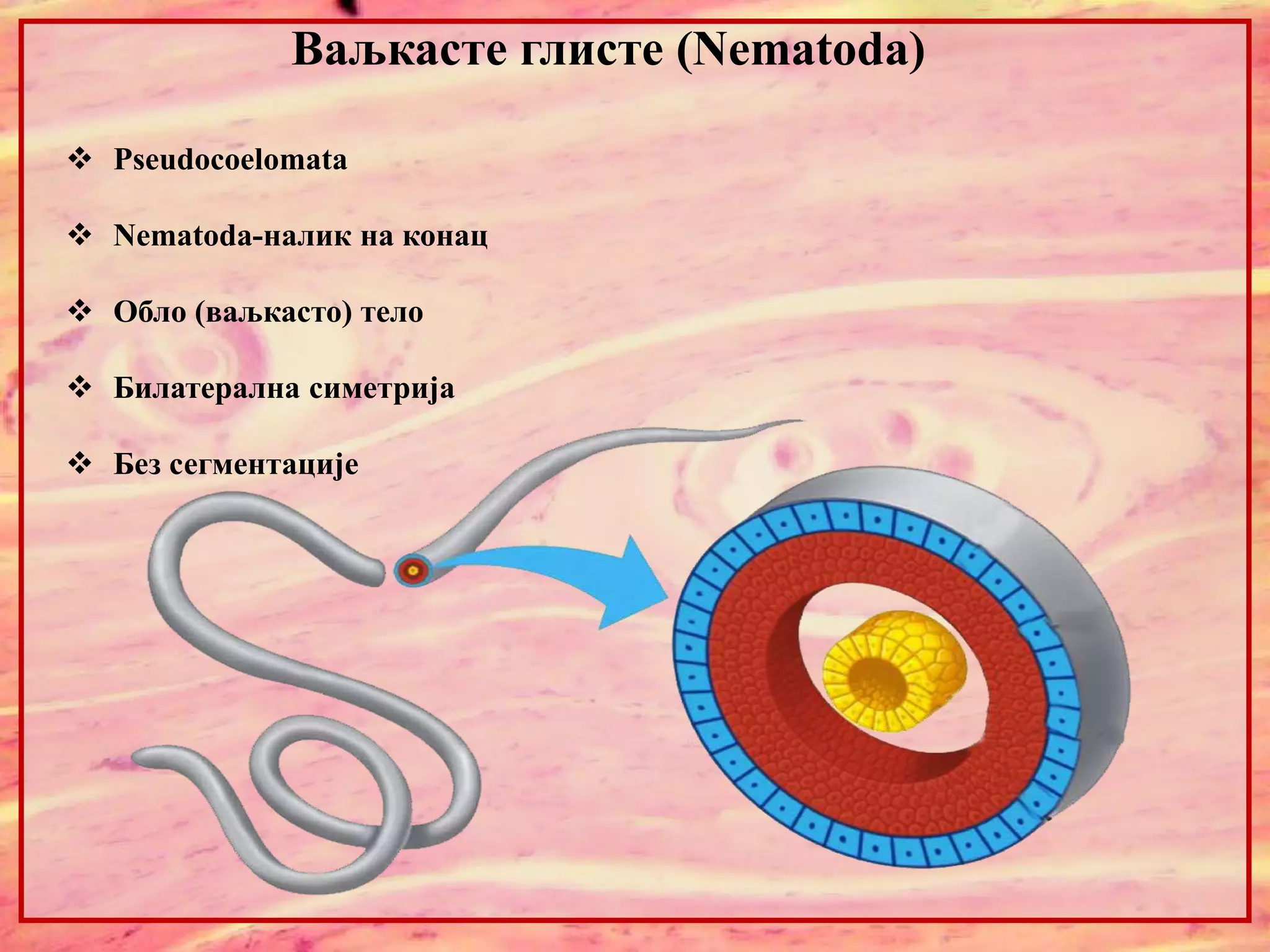 Ваљкасте глисте (Nematoda)

❖ Pseudocoelomata

❖ Nematoda-налик на конац

❖ Обло (ваљкасто) тело

❖ Билатерална симетрија

❖ Без сегментације